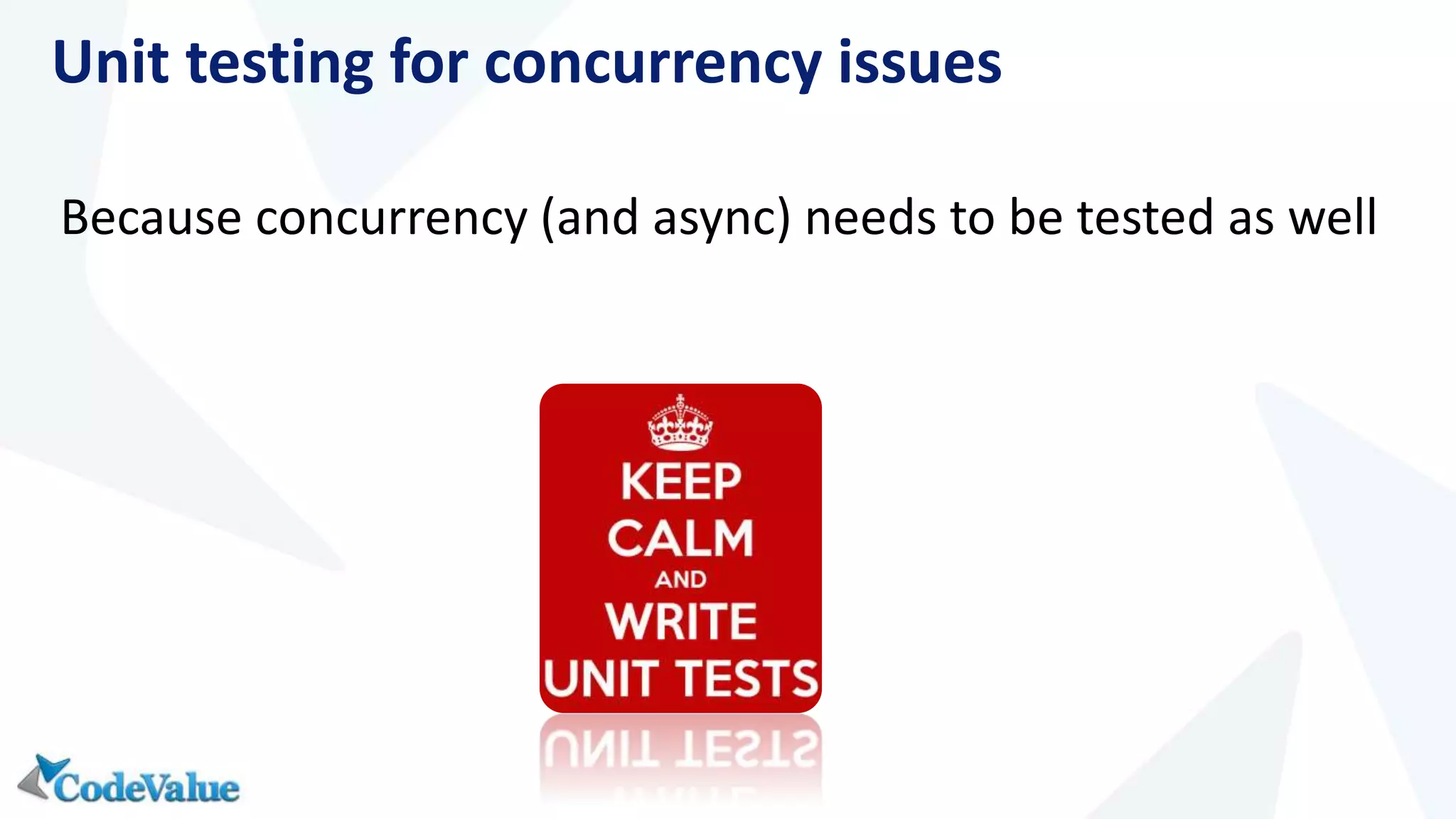 Unit testing for concurrency issues

Because concurrency (and async) needs to be tested as well

KEEP CALM AND WRITE UNIT TESTS

CodeValue